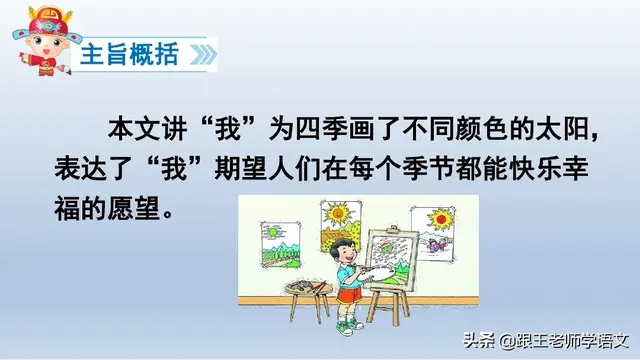 主旨概括

本文讲“我”为四季画了不同颜色的太阳，表达了“我”期望人们在每个季节都能快乐幸福的愿望。

头条 @跟王老师学语文